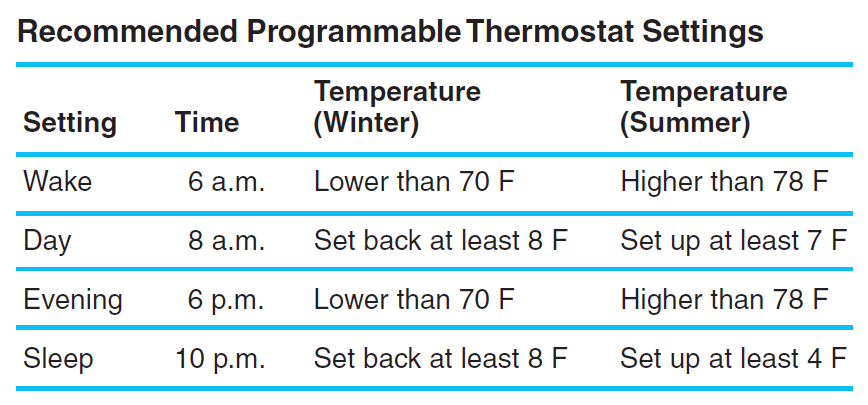 Recommended Programmable Thermostat Settings

| Setting | Time | Temperature (Winter) | Temperature (Summer) |
|---|---|---|---|
| Wake | 6 a.m. | Lower than 70 F | Higher than 78 F |
| Day | 8 a.m. | Set back at least 8 F | Set up at least 7 F |
| Evening | 6 p.m. | Lower than 70 F | Higher than 78 F |
| Sleep | 10 p.m. | Set back at least 8 F | Set up at least 4 F |